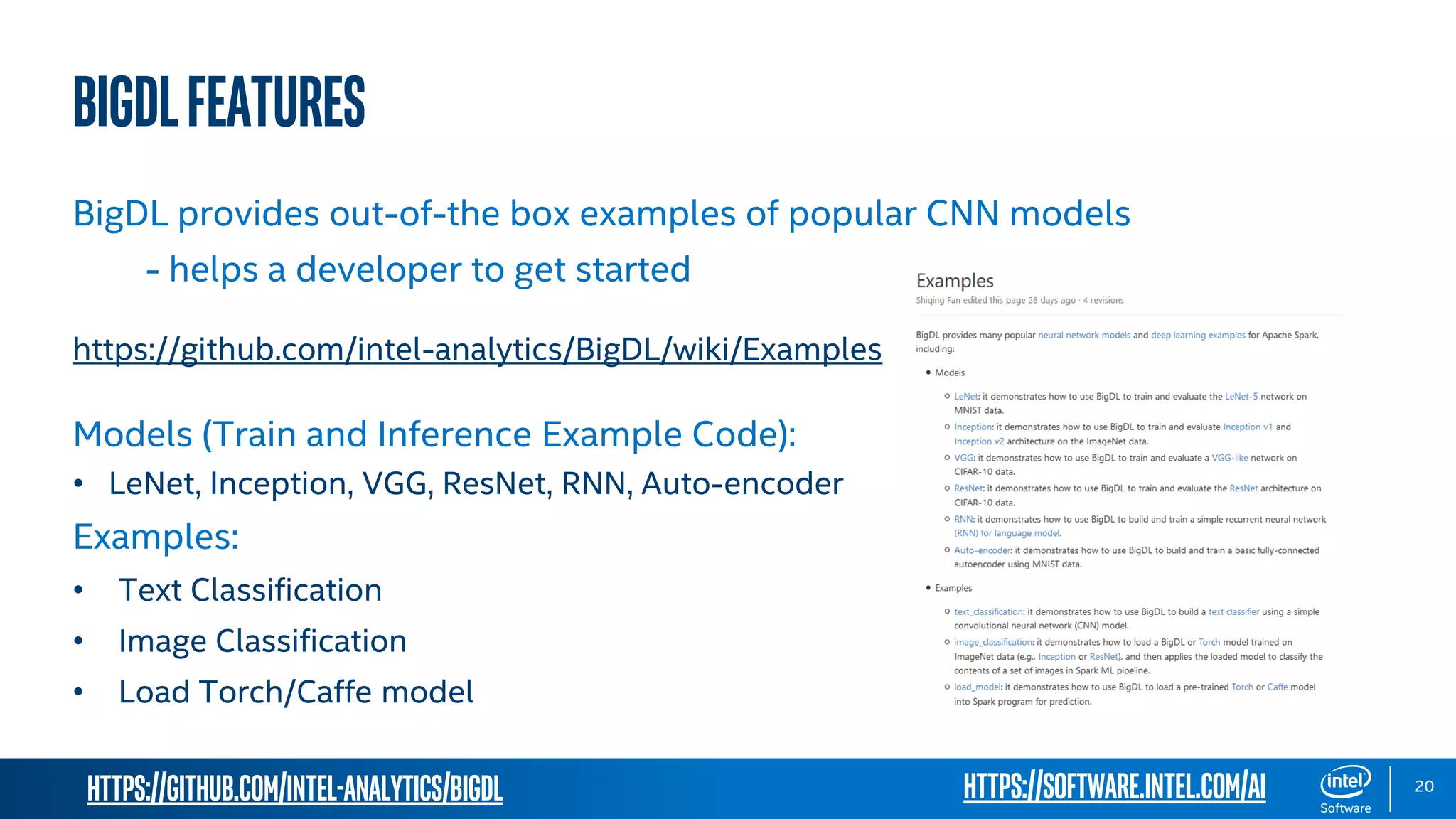 BIGDL FEATURES

BigDL provides out-of-the box examples of popular CNN models
- helps a developer to get started

https://github.com/intel-analytics/BigDL/wiki/Examples

Models (Train and Inference Example Code):
• LeNet, Inception, VGG, ResNet, RNN, Auto-encoder

Examples:
• Text Classification
• Image Classification
• Load Torch/Caffe model

Examples
Shiqing Fan edited this page 28 days ago · 4 revisions

BigDL provides many popular neural network models and deep learning examples for Apache Spark, including:

• Models
 ○ LeNet: it demonstrates how to use BigDL to train and evaluate the LeNet-5 network on MNIST data.
 ○ Inception: it demonstrates how to use BigDL to train and evaluate Inception v1 and Inception v2 architecture on the ImageNet data.
 ○ VGG: it demonstrates how to use BigDL to train and evaluate a VGG-like network on CIFAR-10 data.
 ○ ResNet: it demonstrates how to use BigDL to train and evaluate the ResNet architecture on CIFAR-10 data.
 ○ RNN: it demonstrates how to use BigDL to build and train a simple recurrent neural network (RNN) for language model.
 ○ Auto-encoder: it demonstrates how to use BigDL to build and train a basic fully-connected autoencoder using MNIST data.

• Examples
 ○ text_classification: it demonstrates how to use BigDL to build a text classifier using a simple convolutional neural network (CNN) model.
 ○ image_classification: it demonstrates how to load a BigDL or Torch model trained on ImageNet data (e.g., Inception or ResNet), and then applies the loaded model to classify the contents of a set of images in Spark ML pipeline.
 ○ load_model: it demonstrates how to use BigDL to load a pre-trained Torch or Caffe model into Spark program for prediction.

HTTPS://GITHUB.COM/INTEL-ANALYTICS/BIGDL
HTTPS://SOFTWARE.INTEL.COM/AI
intel
Software
20